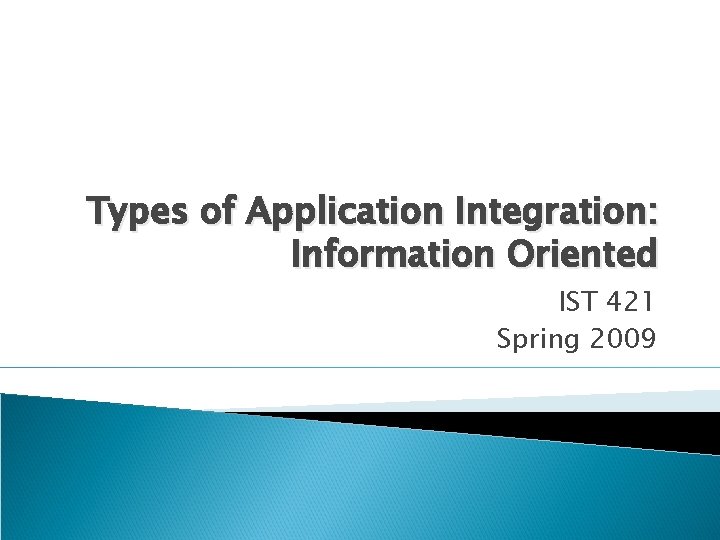 Types of Application Integration: Information Oriented

IST 421
Spring 2009